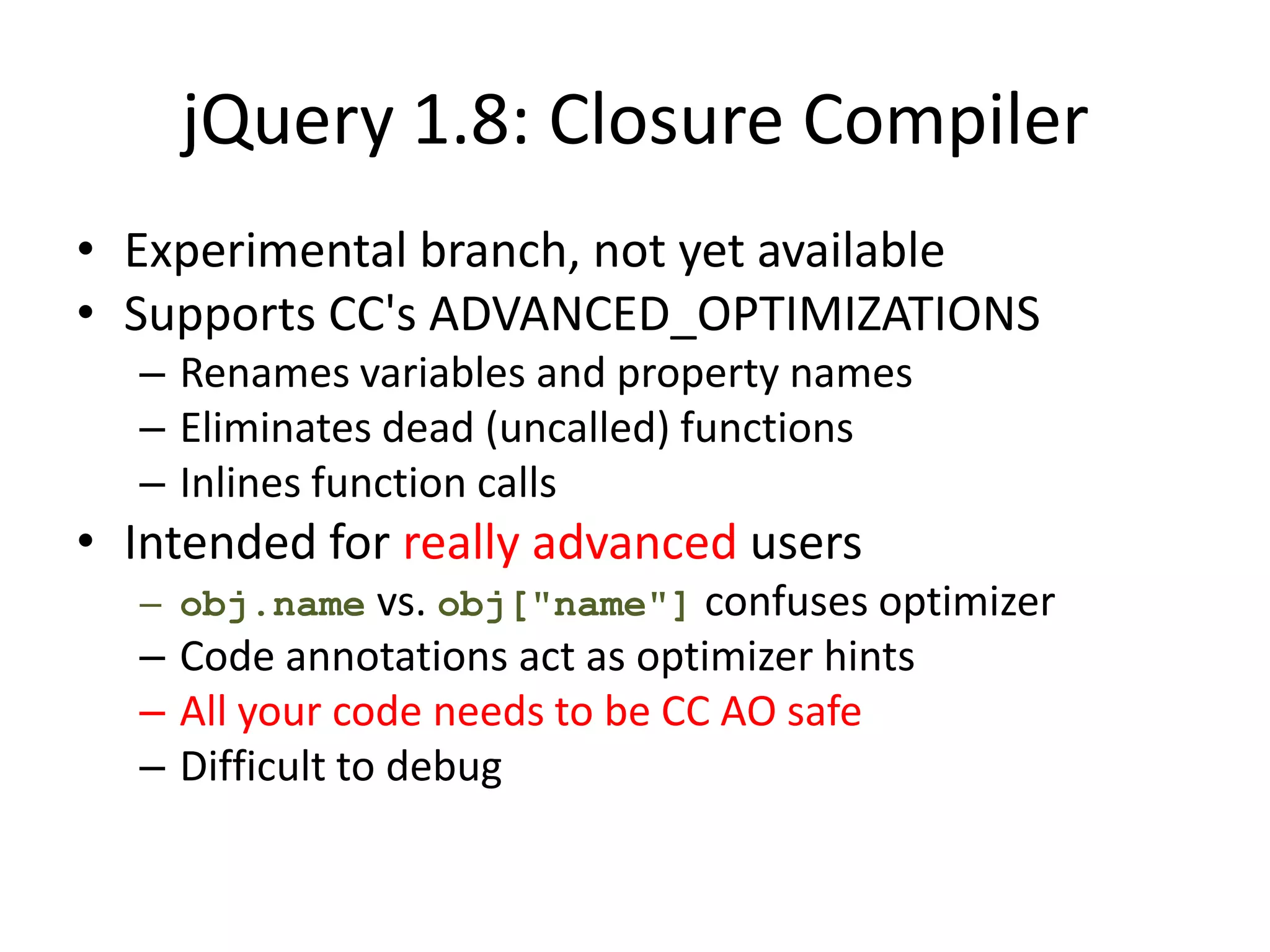 jQuery 1.8: Closure Compiler

• Experimental branch, not yet available
• Supports CC's ADVANCED_OPTIMIZATIONS
  – Renames variables and property names
  – Eliminates dead (uncalled) functions
  – Inlines function calls
• Intended for really advanced users
  – obj.name vs. obj["name"] confuses optimizer
  – Code annotations act as optimizer hints
  – All your code needs to be CC AO safe
  – Difficult to debug